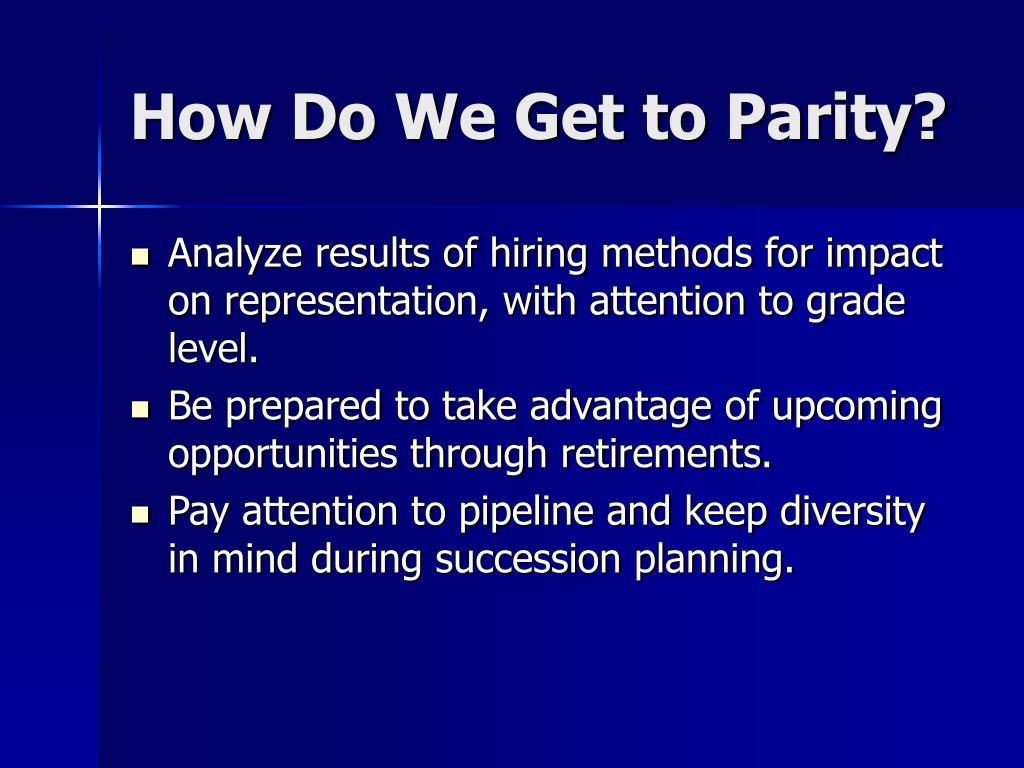 How Do We Get to Parity?

- Analyze results of hiring methods for impact on representation, with attention to grade level.
- Be prepared to take advantage of upcoming opportunities through retirements.
- Pay attention to pipeline and keep diversity in mind during succession planning.